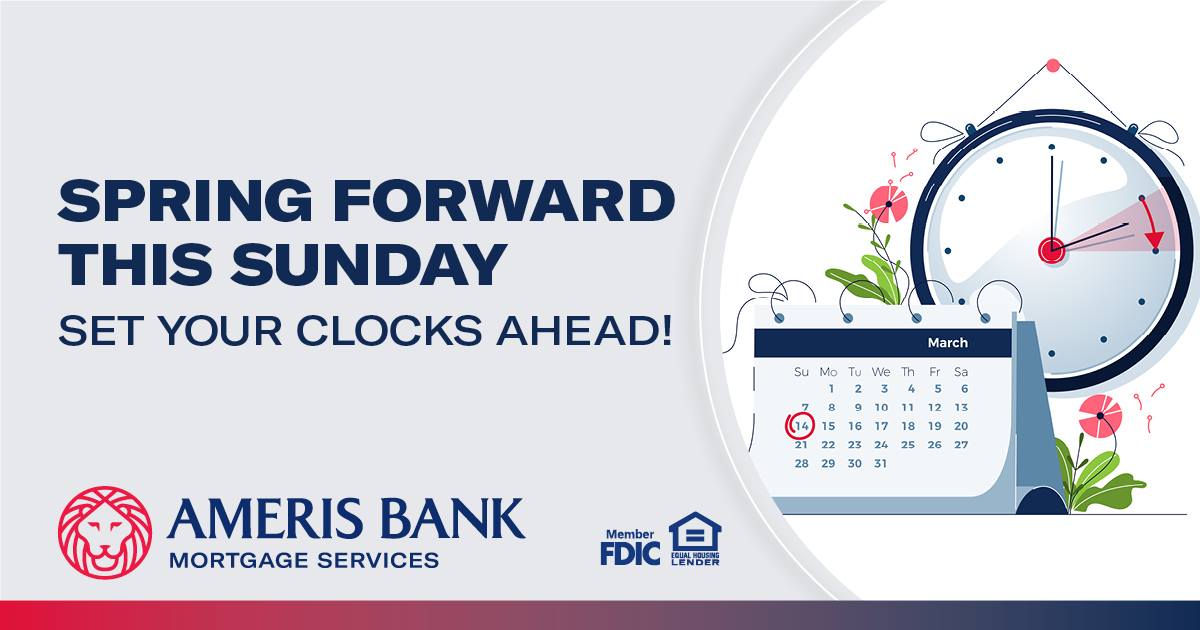 SPRING FORWARD THIS SUNDAY
SET YOUR CLOCKS AHEAD!

March

| Su | Mo | Tu | We | Th | Fr | Sa |
|---|---|---|---|---|---|---|
| | 1 | 2 | 3 | 4 | 5 | 6 |
| 7 | 8 | 9 | 10 | 11 | 12 | 13 |
| 14 | 15 | 16 | 17 | 18 | 19 | 20 |
| 21 | 22 | 23 | 24 | 25 | 26 | 27 |
| 28 | 29 | 30 | 31 | | | |

AMERIS BANK
MORTGAGE SERVICES

Member FDIC

EQUAL HOUSING LENDER